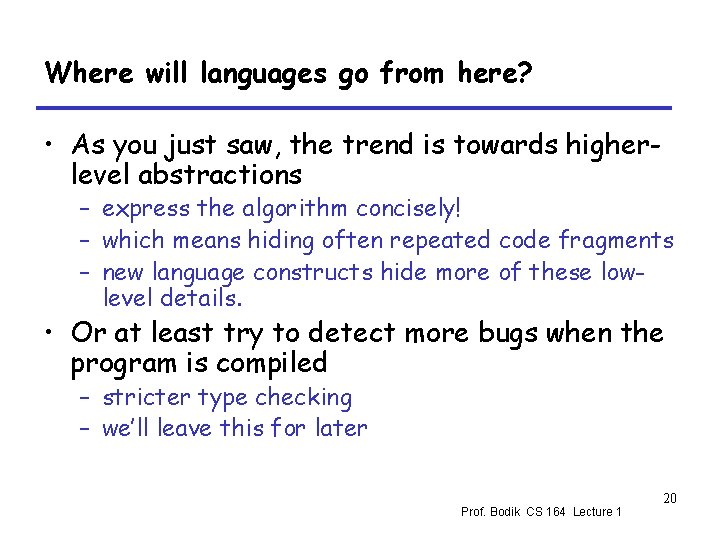 Where will languages go from here?

• As you just saw, the trend is towards higher-level abstractions
– express the algorithm concisely!
– which means hiding often repeated code fragments
– new language constructs hide more of these low-level details.

• Or at least try to detect more bugs when the program is compiled
– stricter type checking
– we'll leave this for later

20

Prof. Bodik CS 164 Lecture 1